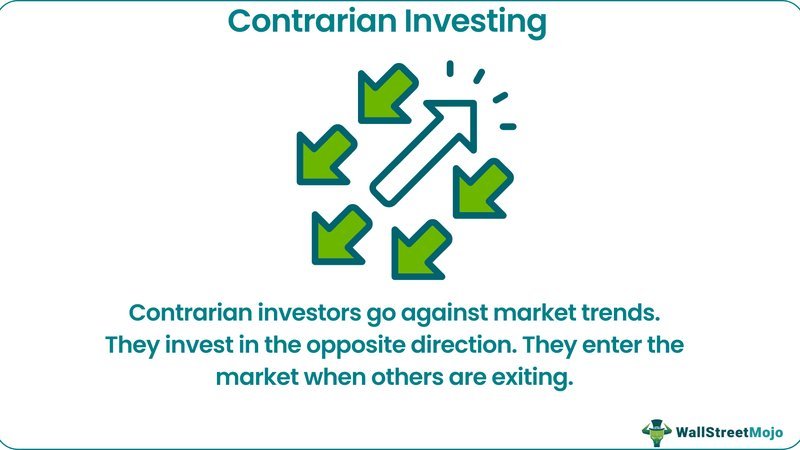 Contrarian Investing

Contrarian investors go against market trends. They invest in the opposite direction. They enter the market when others are exiting.

WallStreetMojo